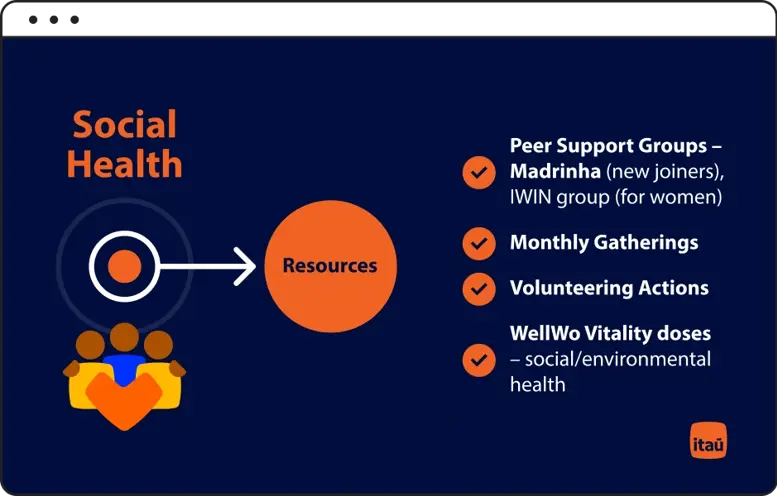 Social Health

Resources

Peer Support Groups – Madrinha (new joiners), IWIN group (for women)

Monthly Gatherings

Volunteering Actions

WellWo Vitality doses – social/environmental health

itaú